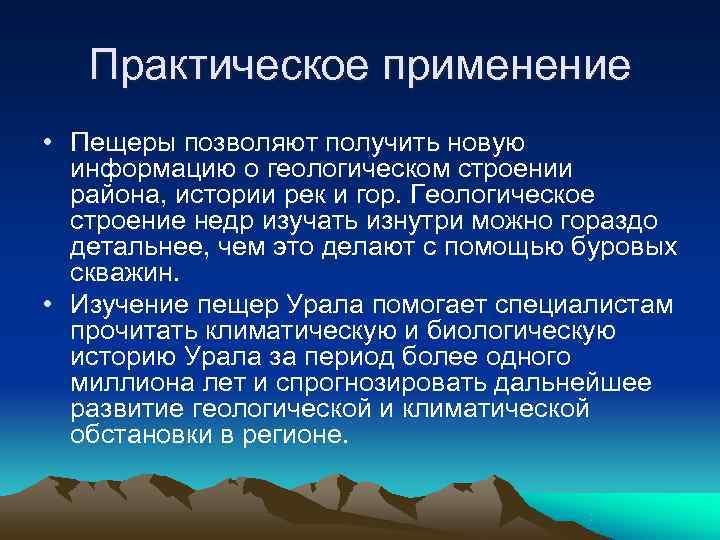 Практическое применение

• Пещеры позволяют получить новую информацию о геологическом строении района, истории рек и гор. Геологическое строение недр изучать изнутри можно гораздо детальнее, чем это делают с помощью буровых скважин.

• Изучение пещер Урала помогает специалистам прочитать климатическую и биологическую историю Урала за период более одного миллиона лет и спрогнозировать дальнейшее развитие геологической и климатической обстановки в регионе.